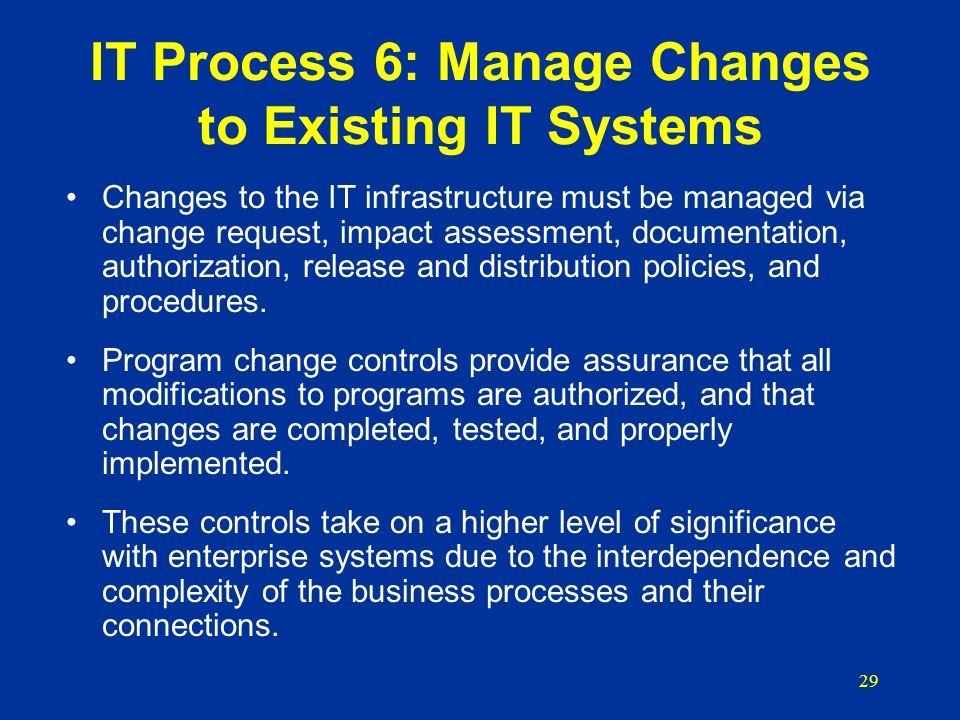 IT Process 6: Manage Changes to Existing IT Systems

• Changes to the IT infrastructure must be managed via change request, impact assessment, documentation, authorization, release and distribution policies, and procedures.

• Program change controls provide assurance that all modifications to programs are authorized, and that changes are completed, tested, and properly implemented.

• These controls take on a higher level of significance with enterprise systems due to the interdependence and complexity of the business processes and their connections.

29